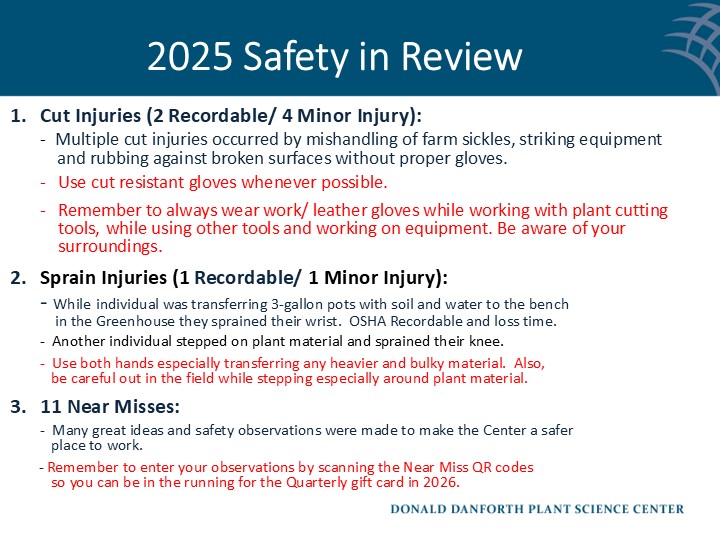 2025 Safety in Review

1. Cut Injuries (2 Recordable/ 4 Minor Injury):

- Multiple cut injuries occurred by mishandling of farm sickles, striking equipment and rubbing against broken surfaces without proper gloves.

- Use cut resistant gloves whenever possible.

- Remember to always wear work/ leather gloves while working with plant cutting tools, while using other tools and working on equipment. Be aware of your surroundings.

2. Sprain Injuries (1 Recordable/ 1 Minor Injury):

- While individual was transferring 3-gallon pots with soil and water to the bench in the Greenhouse they sprained their wrist. OSHA Recordable and loss time.

- Another individual stepped on plant material and sprained their knee.

- Use both hands especially transferring any heavier and bulky material. Also, be careful out in the field while stepping especially around plant material.

3. 11 Near Misses:

- Many great ideas and safety observations were made to make the Center a safer place to work.

- Remember to enter your observations by scanning the Near Miss QR codes so you can be in the running for the Quarterly gift card in 2026.

DONALD DANFORTH PLANT SCIENCE CENTER